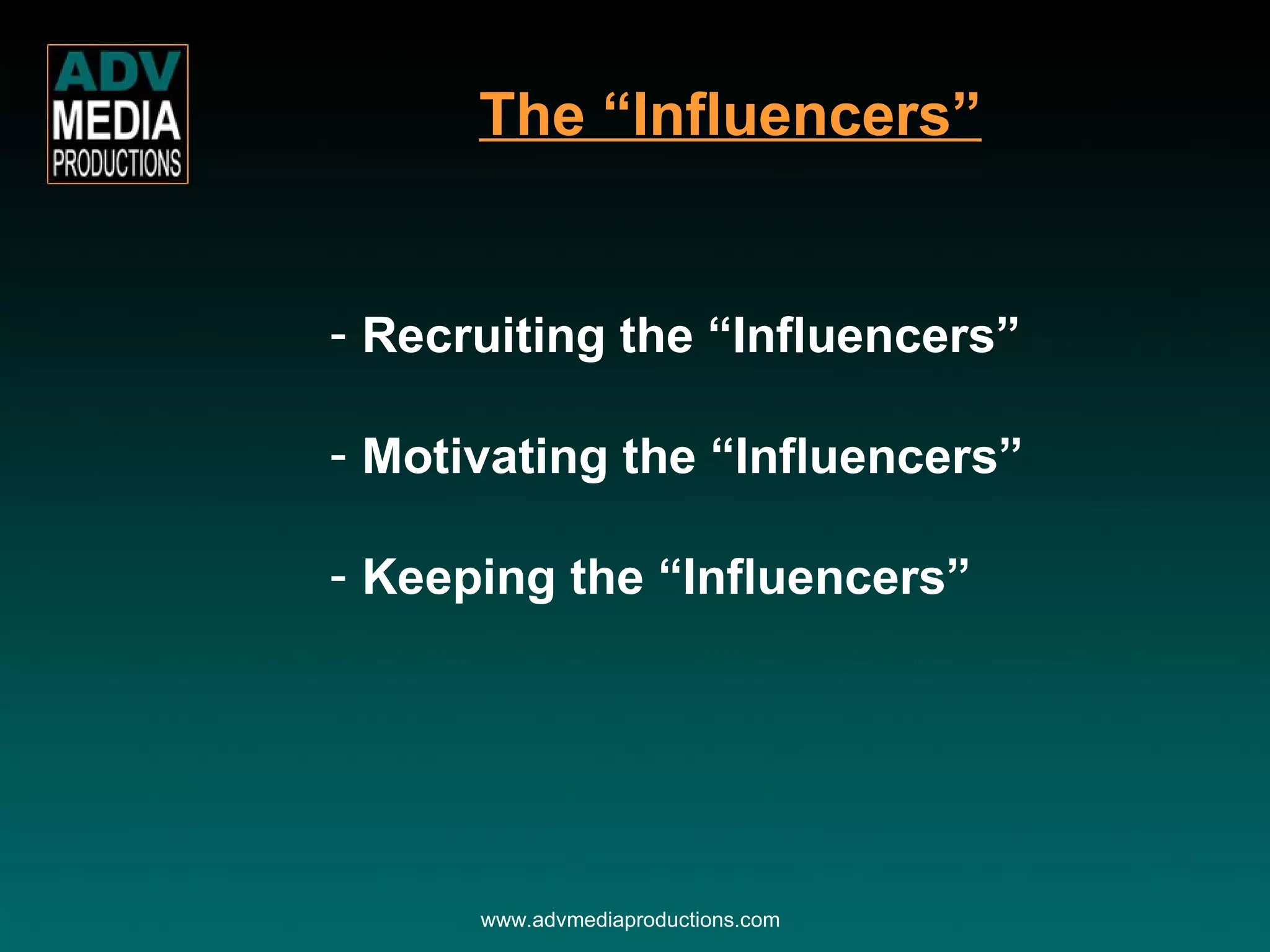 ADV
MEDIA
PRODUCTIONS

The “Influencers”

- Recruiting the “Influencers”

- Motivating the “Influencers”

- Keeping the “Influencers”

www.advmediaproductions.com